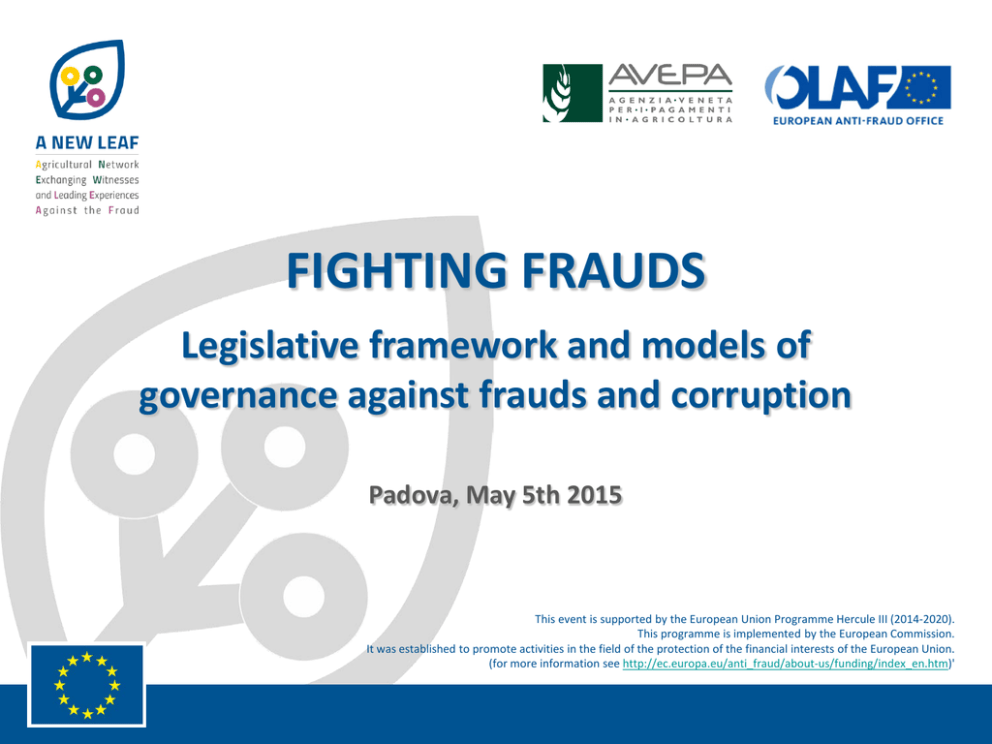 A NEW LEAF
Agricultural Network Exchanging Witnesses and Leading Experiences Against the Fraud

AVEPA
AGENZIA·VENETA PER·I·PAGAMENTI IN·AGRICOLTURA

OLAF
EUROPEAN ANTI-FRAUD OFFICE

FIGHTING FRAUDS

Legislative framework and models of governance against frauds and corruption

Padova, May 5th 2015

This event is supported by the European Union Programme Hercule III (2014-2020).
This programme is implemented by the European Commission.
It was established to promote activities in the field of the protection of the financial interests of the European Union.
(for more information see http://ec.europa.eu/anti_fraud/about-us/funding/index_en.htm)'